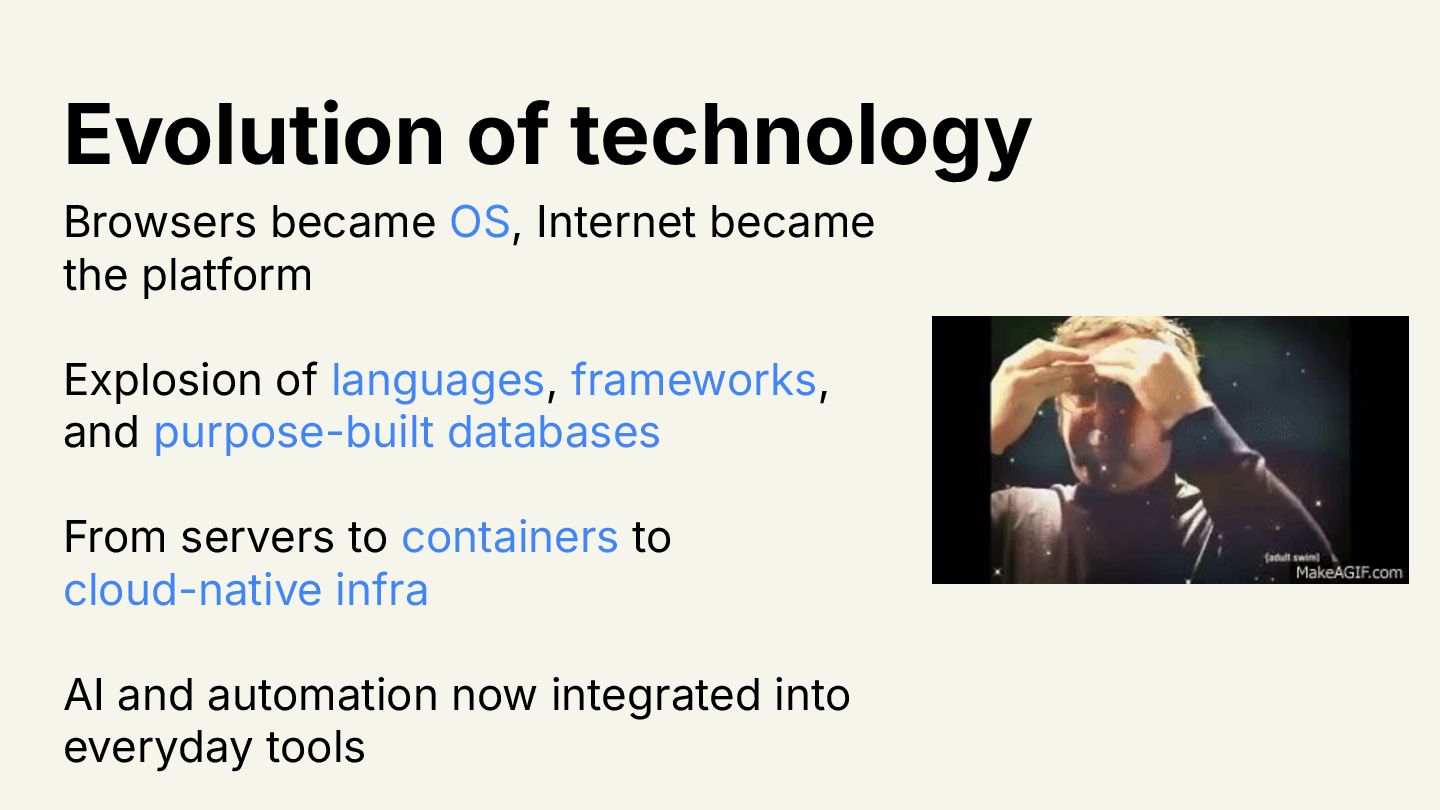 Evolution of technology

Browsers became OS, Internet became the platform

Explosion of languages, frameworks, and purpose-built databases

From servers to containers to cloud-native infra

AI and automation now integrated into everyday tools

[adult swim]
MakeAGIF.com